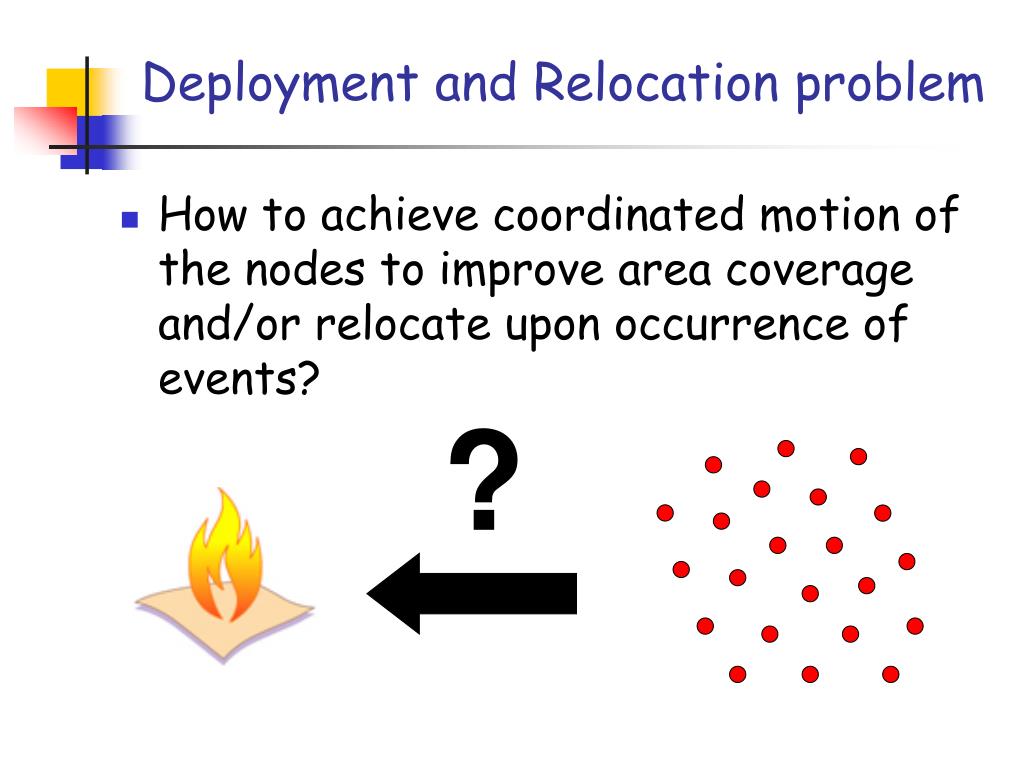 Deployment and Relocation problem

How to achieve coordinated motion of the nodes to improve area coverage and/or relocate upon occurrence of events?

?